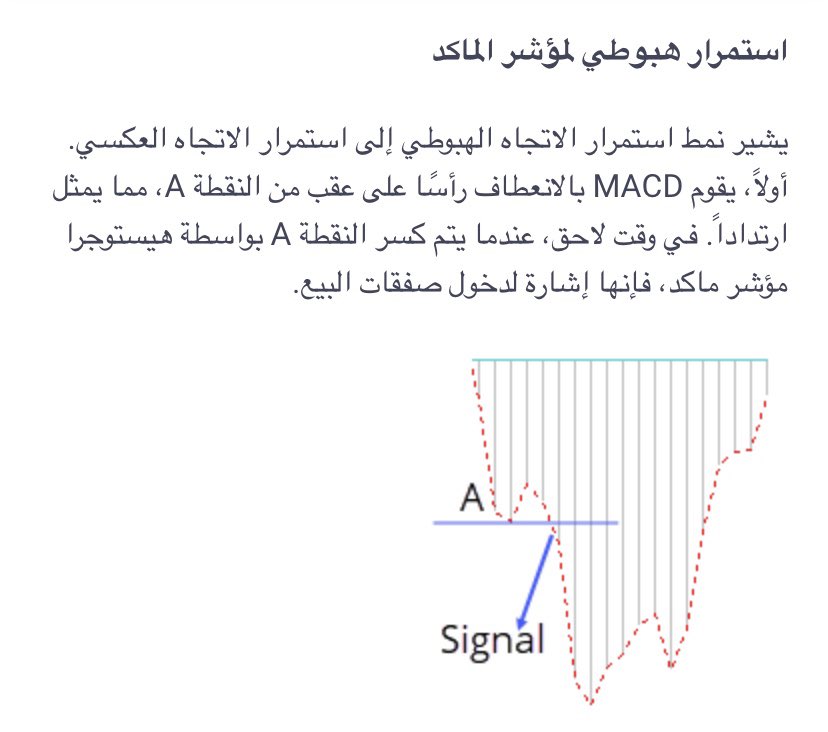 استمرار هبوطي لمؤشر الماكد

يشير نمط استمرار الاتجاه الهبوطي إلى استمرار الاتجاه العكسي. أولاً، يقوم MACD بالانعطاف رأسًا على عقب من النقطة A، مما يمثل ارتداداً. في وقت لاحق، عندما يتم كسر النقطة A بواسطة هيستوجرا مؤشر ماكد، فإنها إشارة لدخول صفقات البيع.

A
Signal